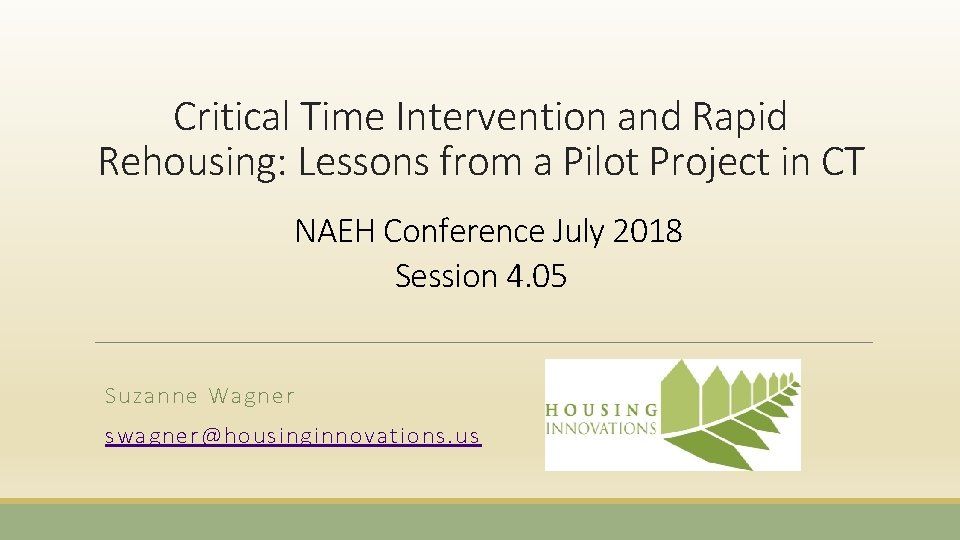 Critical Time Intervention and Rapid Rehousing: Lessons from a Pilot Project in CT

NAEH Conference July 2018
Session 4.05

Suzanne Wagner
swagner@housinginnovations.us

HOUSING
INNOVATIONS